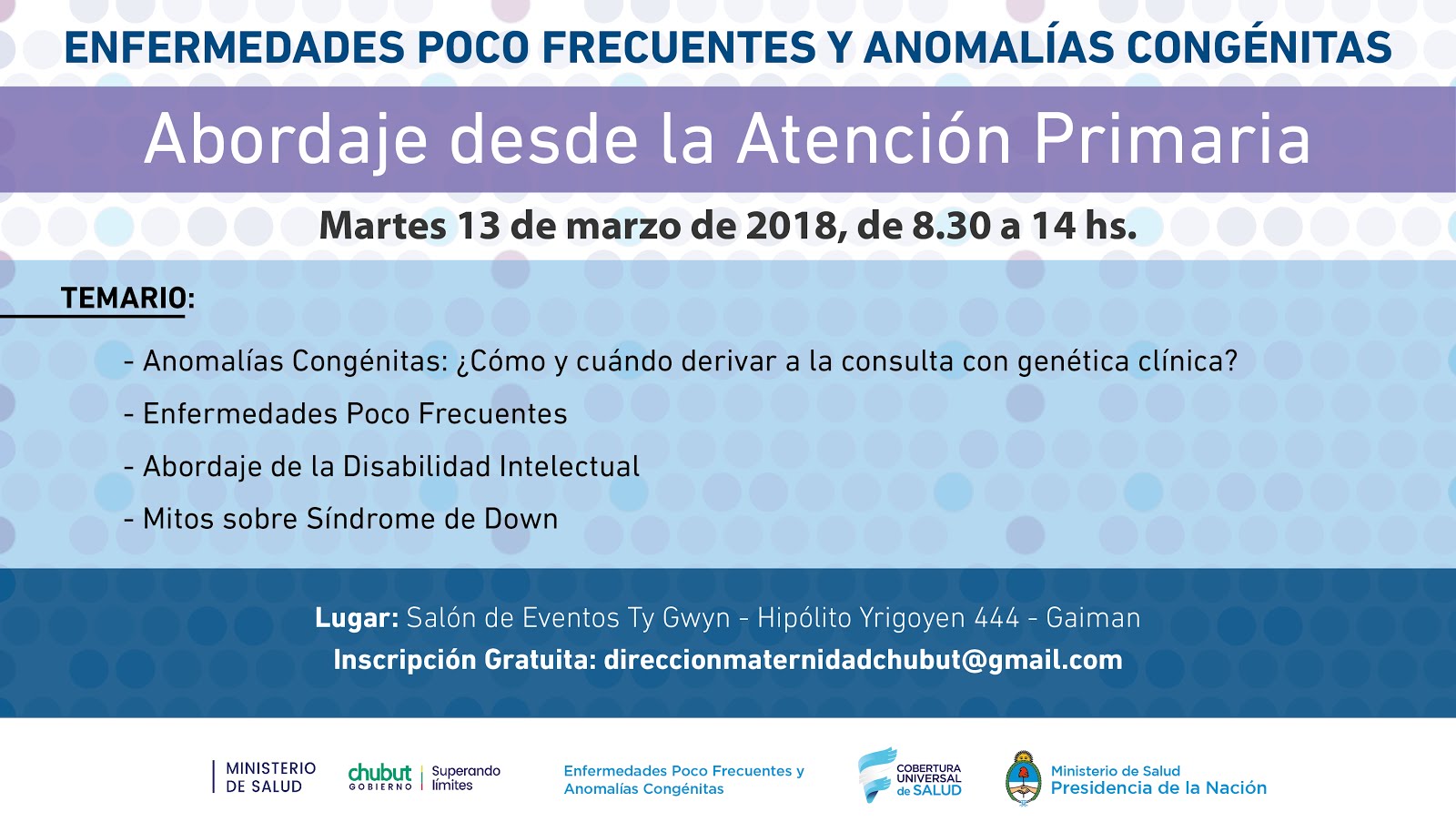 ENFERMEDADES POCO FRECUENTES Y ANOMALÍAS CONGÉNITAS

Abordaje desde la Atención Primaria

Martes 13 de marzo de 2018, de 8.30 a 14 hs.

TEMARIO:

- Anomalías Congénitas: ¿Cómo y cuándo derivar a la consulta con genética clínica?
- Enfermedades Poco Frecuentes
- Abordaje de la Disabilidad Intelectual
- Mitos sobre Síndrome de Down

Lugar: Salón de Eventos Ty Gwyn - Hipólito Yrigoyen 444 - Gaiman
Inscripción Gratuita: direccionmaternidadchubut@gmail.com

MINISTERIO DE SALUD

chubut GOBIERNO Superando límites

Enfermedades Poco Frecuentes y Anomalías Congénitas

COBERTURA UNIVERSAL de SALUD

Ministerio de Salud Presidencia de la Nación